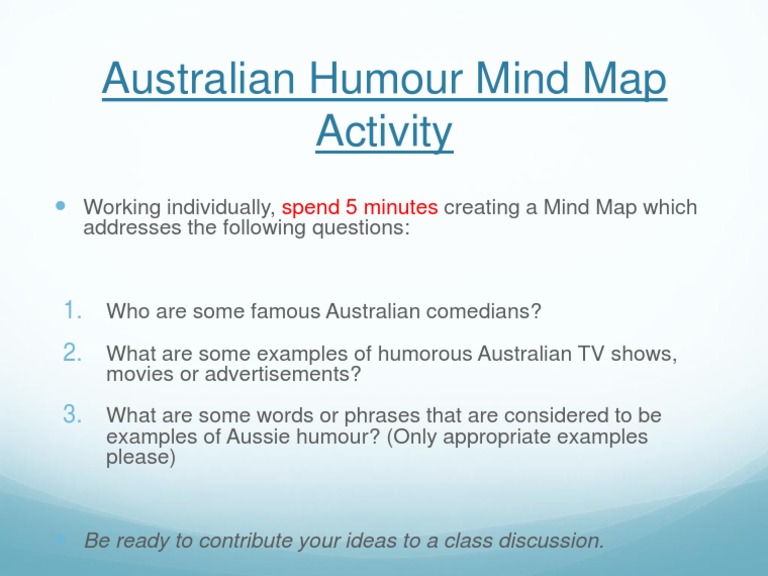 Australian Humour Mind Map Activity

• Working individually, spend 5 minutes creating a Mind Map which addresses the following questions:

1. Who are some famous Australian comedians?

2. What are some examples of humorous Australian TV shows, movies or advertisements?

3. What are some words or phrases that are considered to be examples of Aussie humour? (Only appropriate examples please)

• Be ready to contribute your ideas to a class discussion.